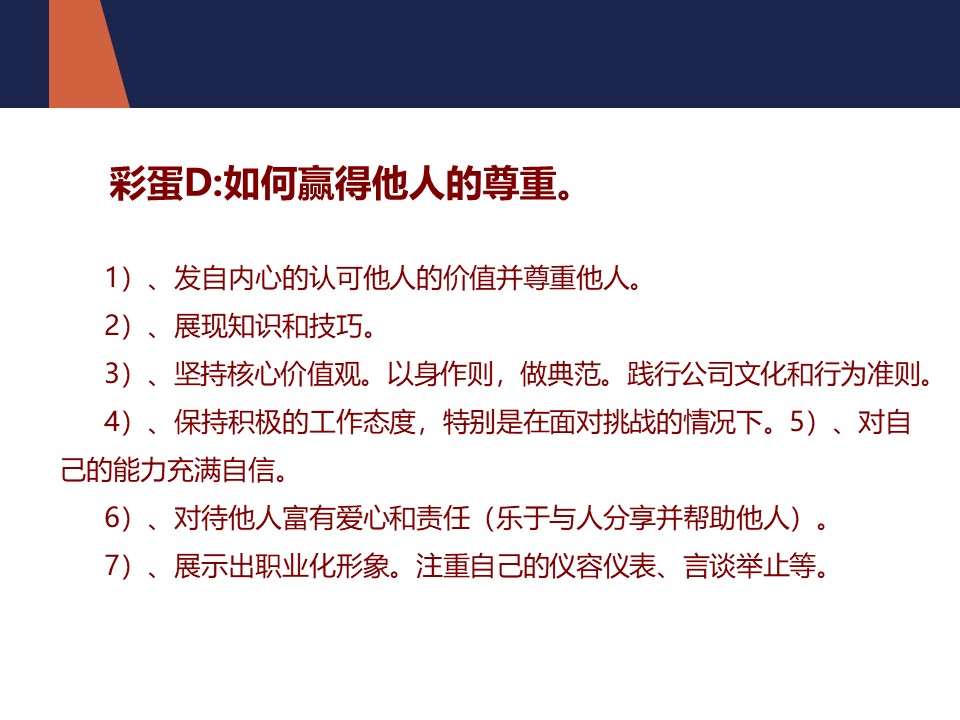 彩蛋D:如何赢得他人的尊重。

1）、发自内心的认可他人的价值并尊重他人。

2）、展现知识和技巧。

3）、坚持核心价值观。以身作则，做典范。践行公司文化和行为准则。

4）、保持积极的工作态度，特别是在面对挑战的情况下。5）、对自己的能力充满自信。

6）、对待他人富有爱心和责任（乐于与人分享并帮助他人）。

7）、展示出职业化形象。注重自己的仪容仪表、言谈举止等。